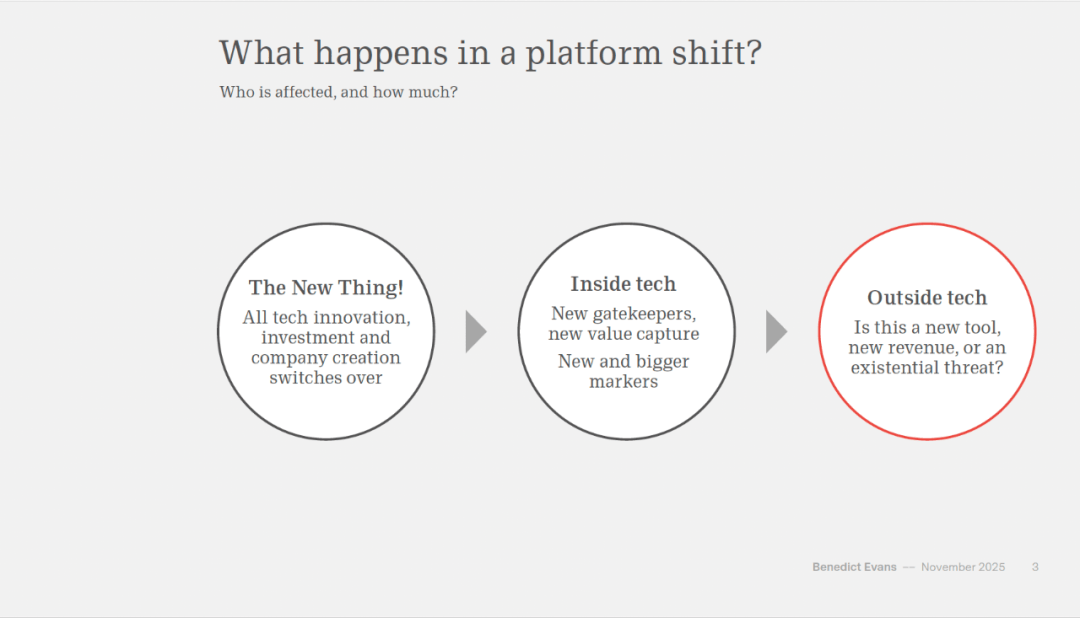 What happens in a platform shift?

Who is affected, and how much?

The New Thing!

All tech innovation, investment and company creation switches over

Inside tech

New gatekeepers, new value capture

New and bigger markers

Outside tech

Is this a new tool, new revenue, or an existential threat?

Benedict Evans — November 2025 3